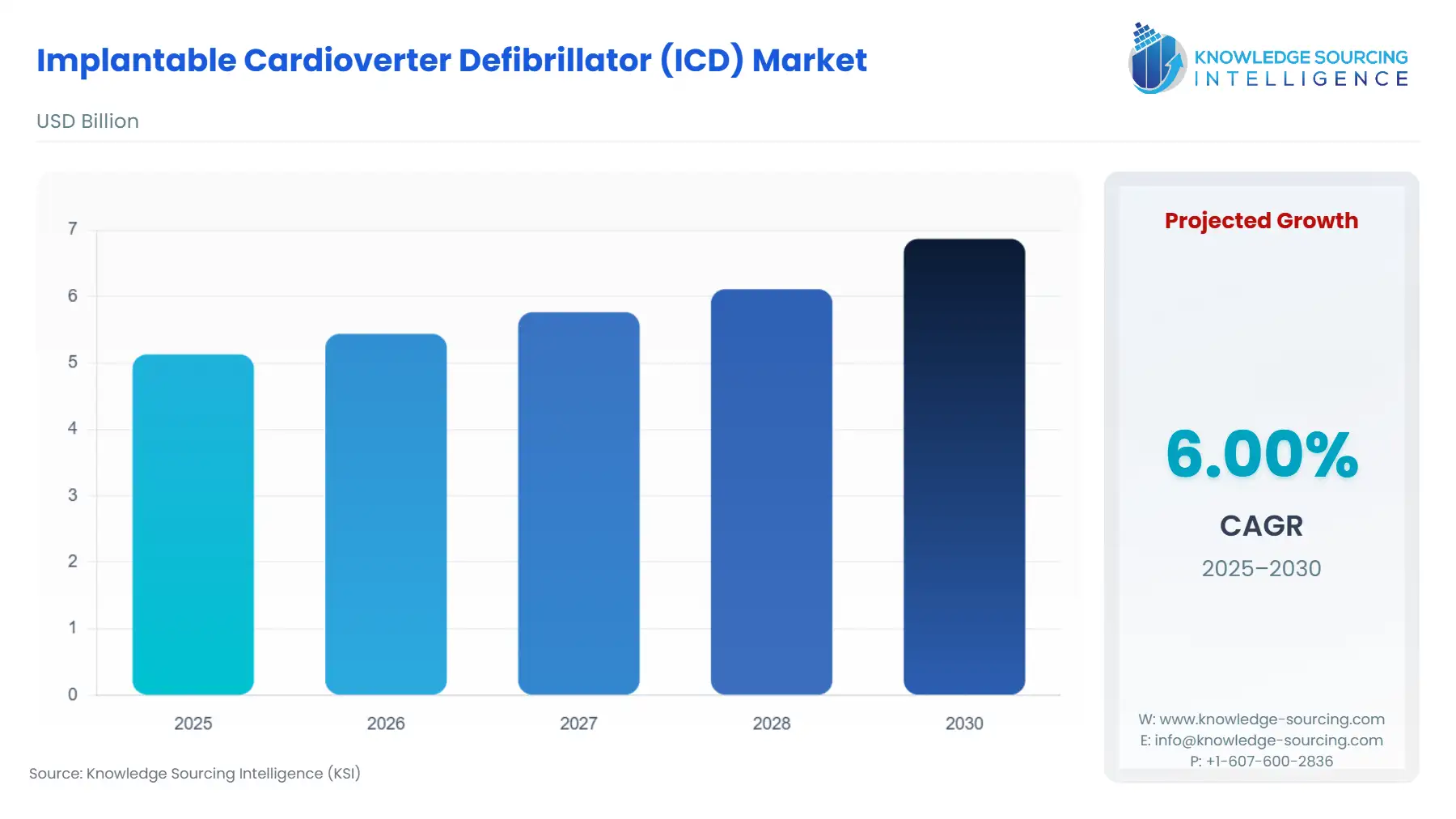 Implantable Cardioverter Defibrillator (ICD) Market

KNOWLEDGE SOURCING INTELLIGENCE

USD Billion

7
6
5
4
3
2
1
0

2025
2026
2027
2028
2030

Projected Growth

6.00%

CAGR

2025–2030

W: www.knowledge-sourcing.com
E: info@knowledge-sourcing.com
P: +1-607-600-2836

Source: Knowledge Sourcing Intelligence (KSI)